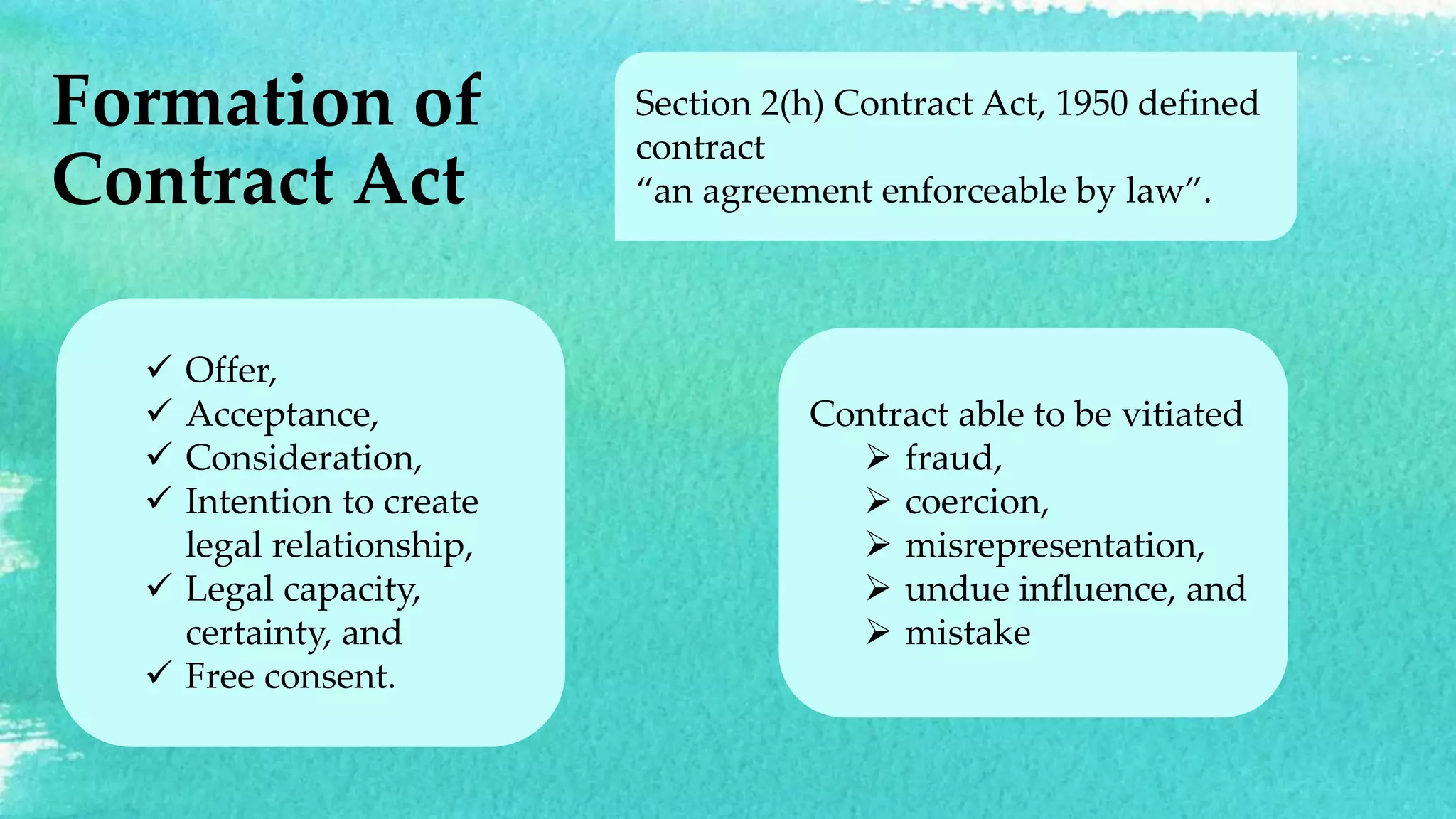 Formation of Contract Act

Section 2(h) Contract Act, 1950 defined contract
“an agreement enforceable by law”.

✓ Offer,
✓ Acceptance,
✓ Consideration,
✓ Intention to create legal relationship,
✓ Legal capacity, certainty, and
✓ Free consent.

Contract able to be vitiated
➢ fraud,
➢ coercion,
➢ misrepresentation,
➢ undue influence, and
➢ mistake